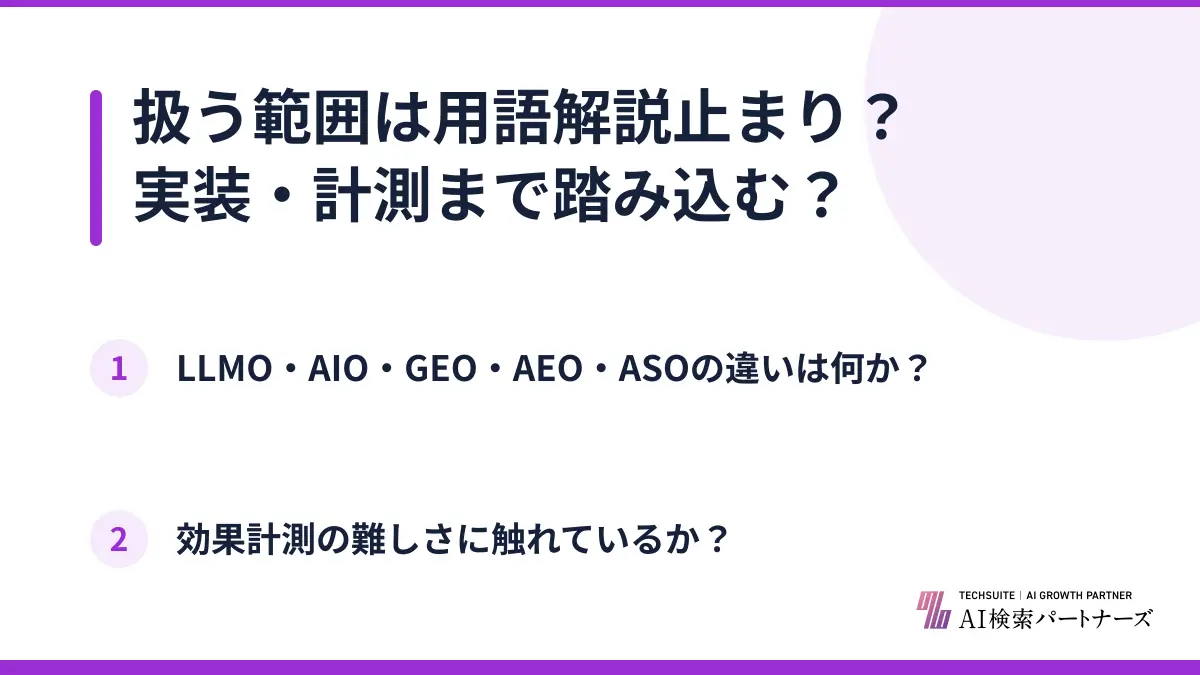 扱う範囲は用語解説止まり？
実装・計測まで踏み込む？

1 LLMO・AIO・GEO・AEO・ASOの違いは何か？

2 効果計測の難しさに触れているか？

TECHSUITE | AI GROWTH PARTNER
AI検索パートナーズ